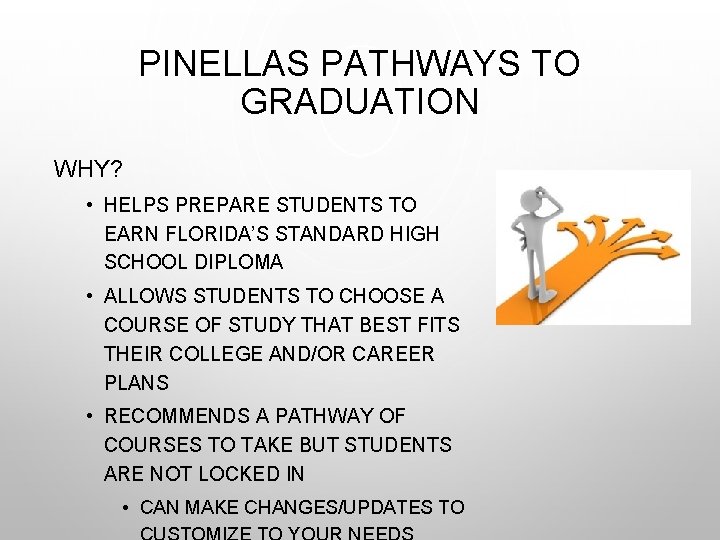 PINELLAS PATHWAYS TO GRADUATION

WHY?

• HELPS PREPARE STUDENTS TO EARN FLORIDA'S STANDARD HIGH SCHOOL DIPLOMA

• ALLOWS STUDENTS TO CHOOSE A COURSE OF STUDY THAT BEST FITS THEIR COLLEGE AND/OR CAREER PLANS

• RECOMMENDS A PATHWAY OF COURSES TO TAKE BUT STUDENTS ARE NOT LOCKED IN

• CAN MAKE CHANGES/UPDATES TO CUSTOMIZE TO YOUR NEEDS